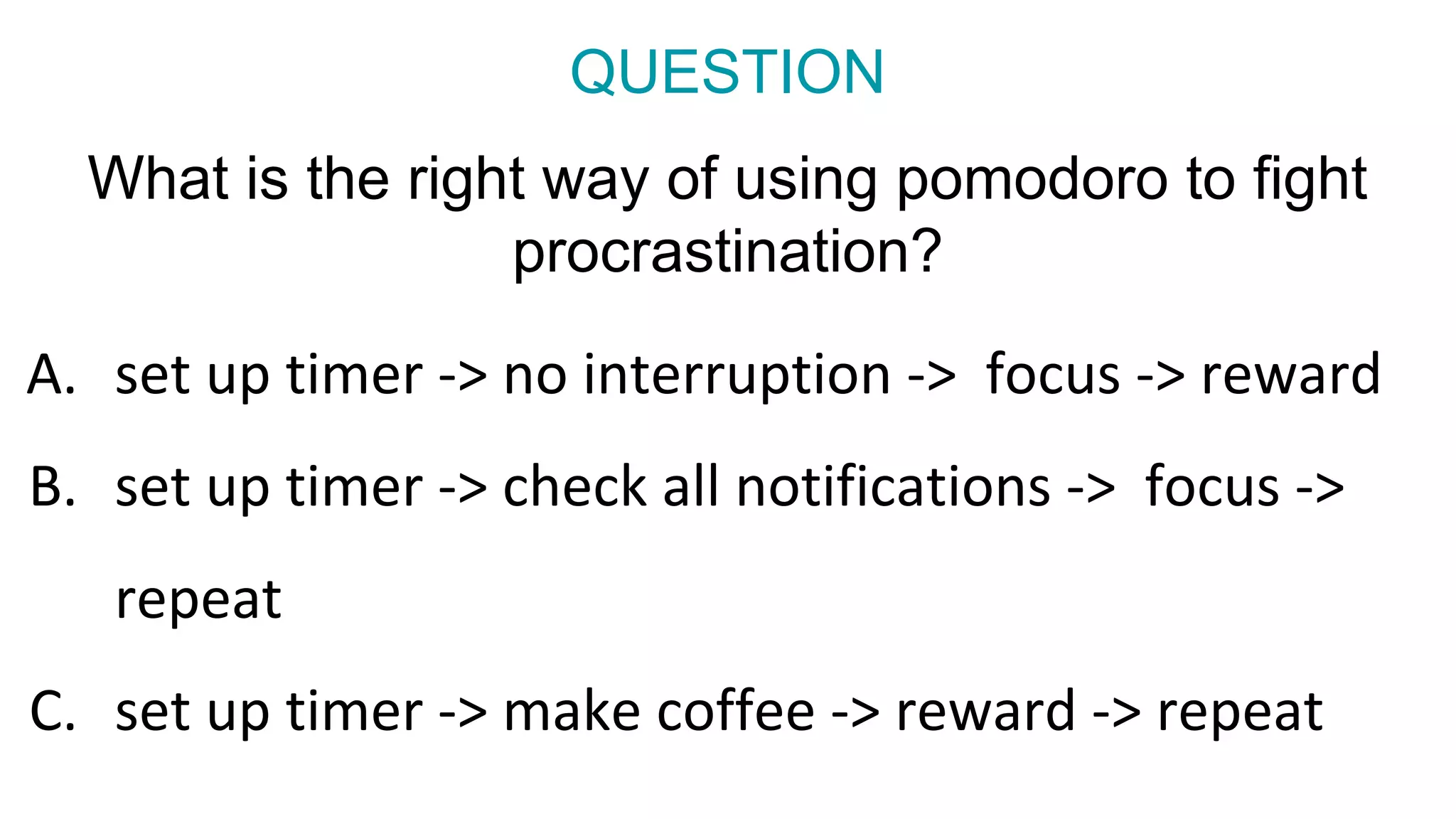 QUESTION

What is the right way of using pomodoro to fight procrastination?

A. set up timer -> no interruption -> focus -> reward

B. set up timer -> check all notifications -> focus -> repeat

C. set up timer -> make coffee -> reward -> repeat